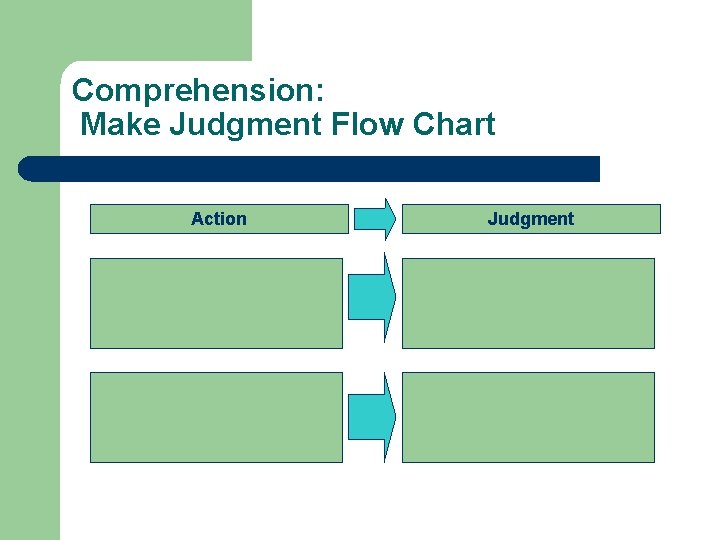 Comprehension:
Make Judgment Flow Chart

Action

Judgment